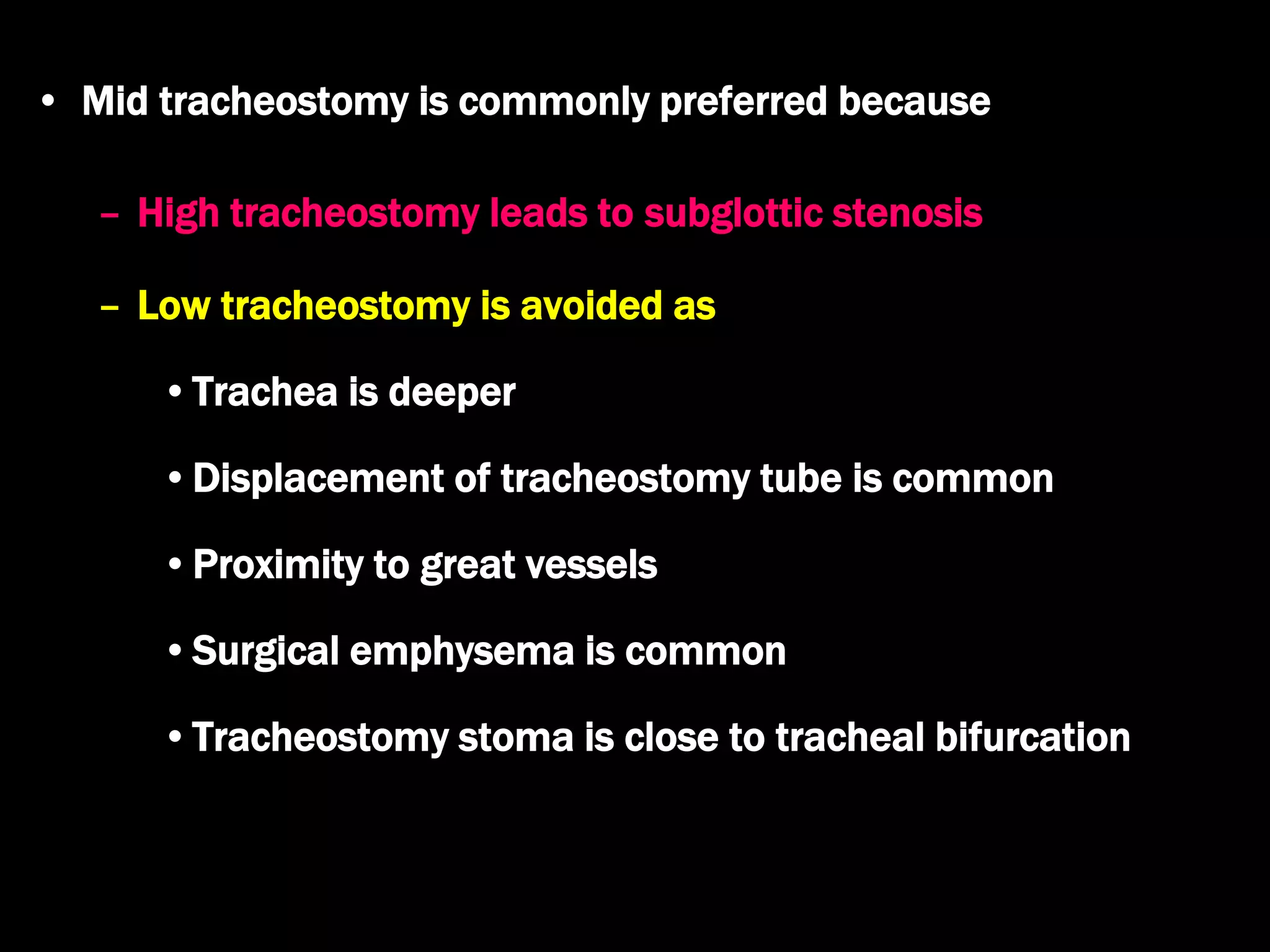 • Mid tracheostomy is commonly preferred because

– High tracheostomy leads to subglottic stenosis

– Low tracheostomy is avoided as

• Trachea is deeper

• Displacement of tracheostomy tube is common

• Proximity to great vessels

• Surgical emphysema is common

• Tracheostomy stoma is close to tracheal bifurcation